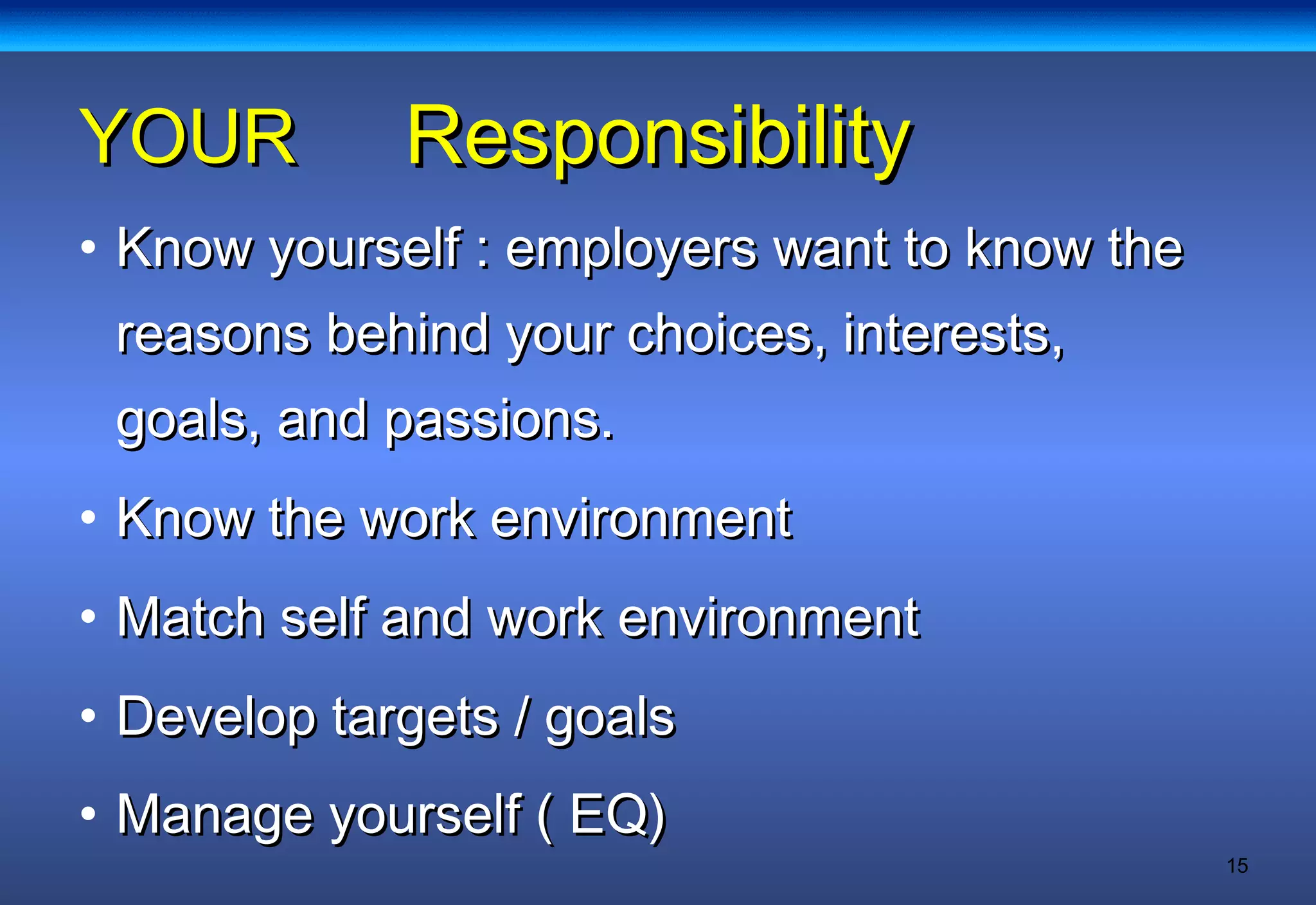 YOUR Responsibility

• Know yourself : employers want to know the reasons behind your choices, interests, goals, and passions.

• Know the work environment

• Match self and work environment

• Develop targets / goals

• Manage yourself ( EQ)

15